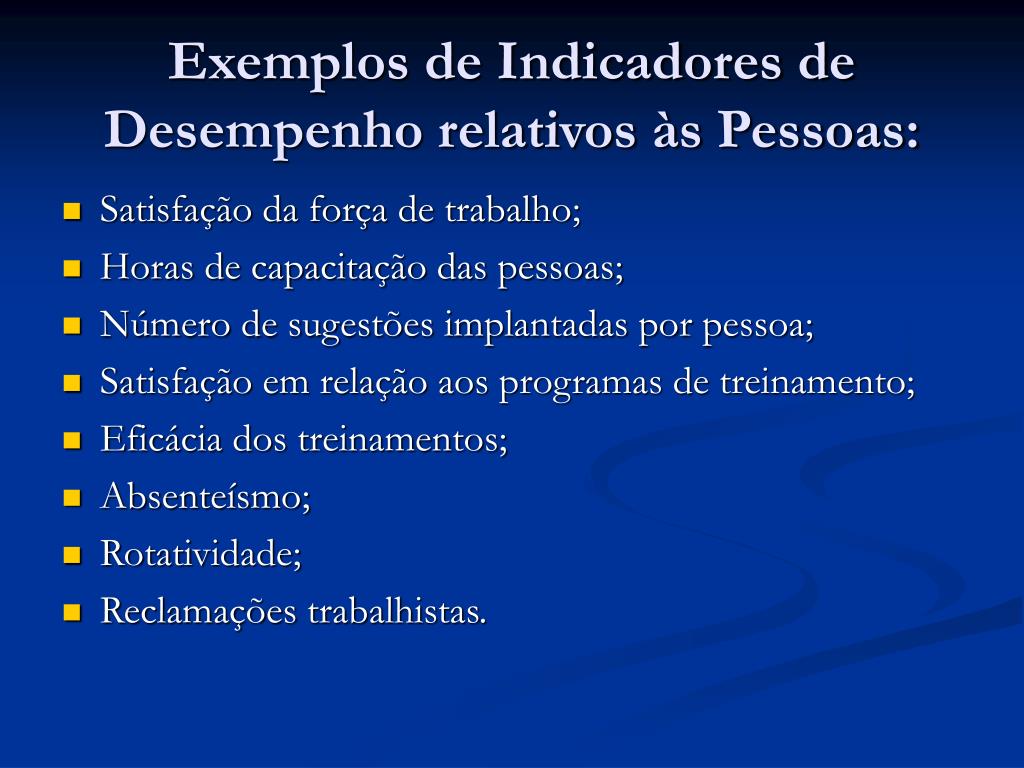 Exemplos de Indicadores de Desempenho relativos às Pessoas:

- Satisfação da força de trabalho;
- Horas de capacitação das pessoas;
- Número de sugestões implantadas por pessoa;
- Satisfação em relação aos programas de treinamento;
- Eficácia dos treinamentos;
- Absenteísmo;
- Rotatividade;
- Reclamações trabalhistas.